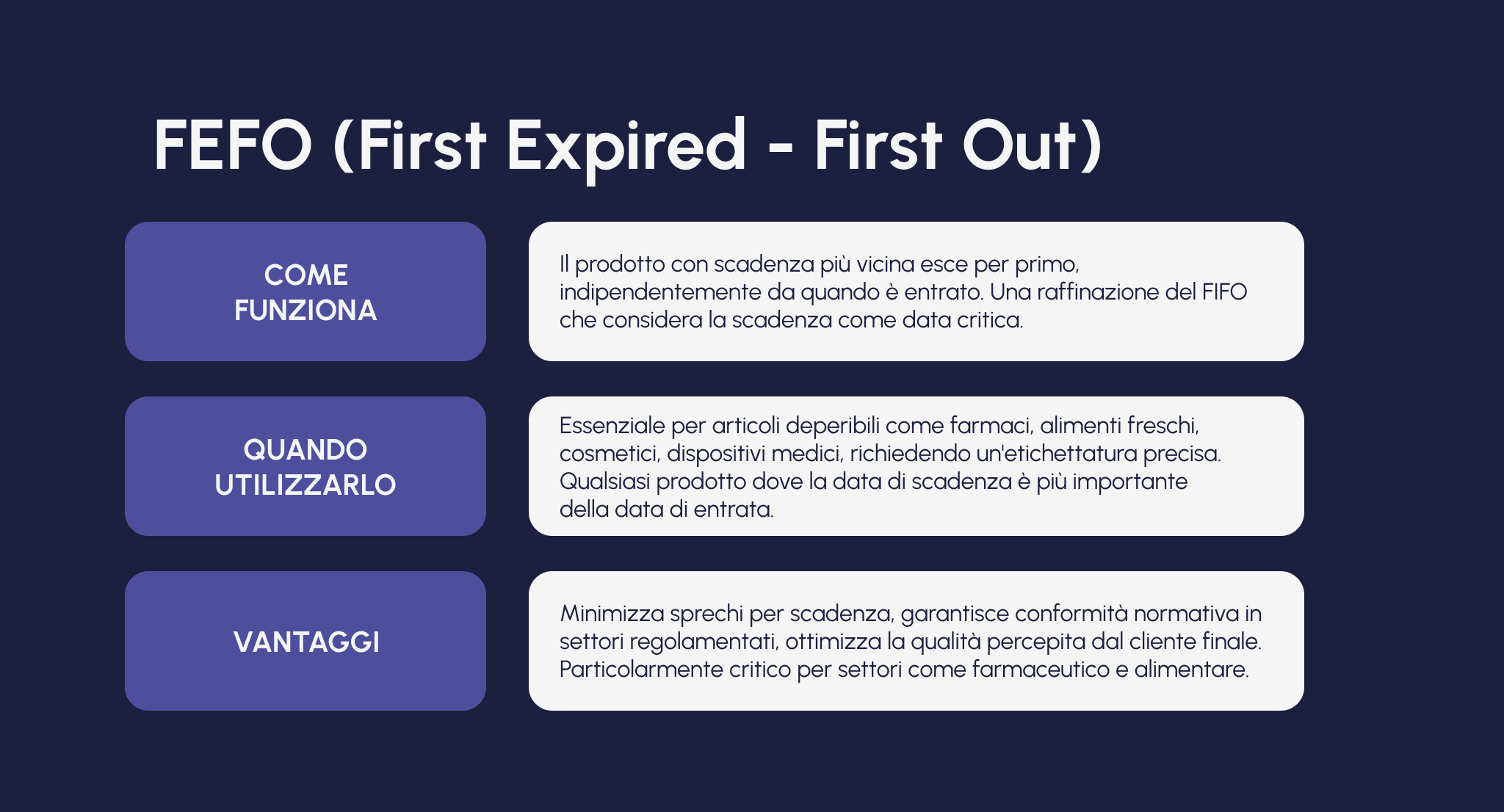 FEFO (First Expired - First Out)

COME FUNZIONA

Il prodotto con scadenza più vicina esce per primo, indipendentemente da quando è entrato. Una raffinazione del FIFO che considera la scadenza come data critica.

QUANDO UTILIZZARLO

Essenziale per articoli deperibili come farmaci, alimenti freschi, cosmetici, dispositivi medici, richiedendo un'etichettatura precisa. Qualsiasi prodotto dove la data di scadenza è più importante della data di entrata.

VANTAGGI

Minimizza sprechi per scadenza, garantisce conformità normativa in settori regolamentati, ottimizza la qualità percepita dal cliente finale. Particolarmente critico per settori come farmaceutico e alimentare.